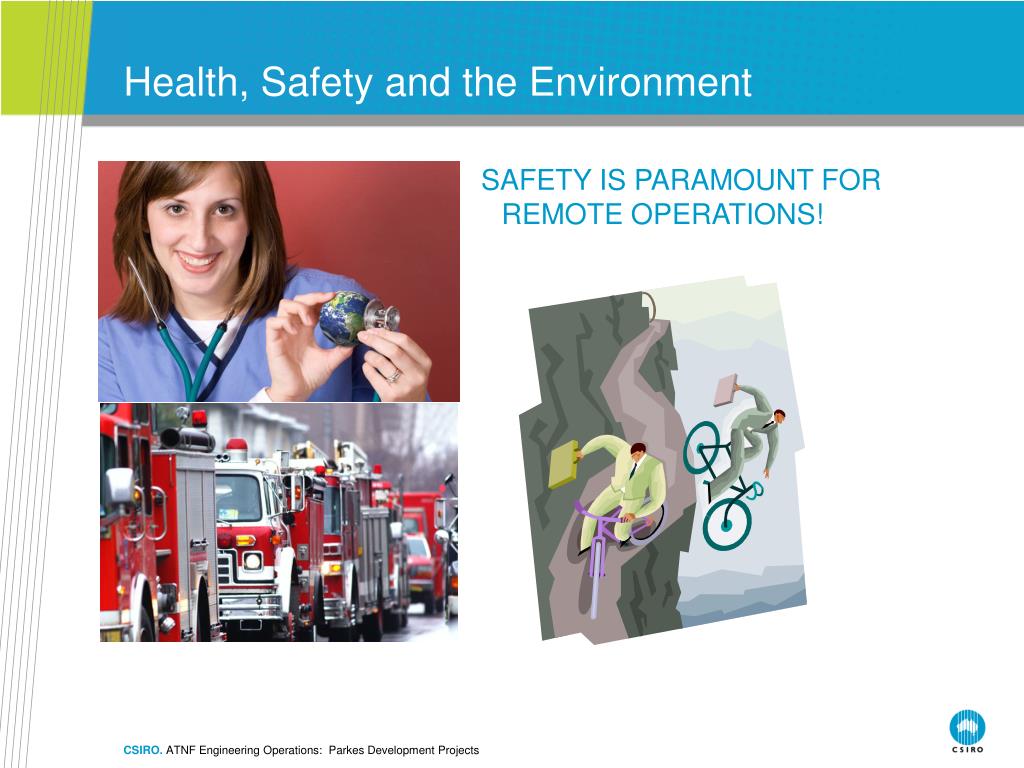 Health, Safety and the Environment

SAFETY IS PARAMOUNT FOR REMOTE OPERATIONS!

CSIRO. ATNF Engineering Operations: Parkes Development Projects

CSIRO